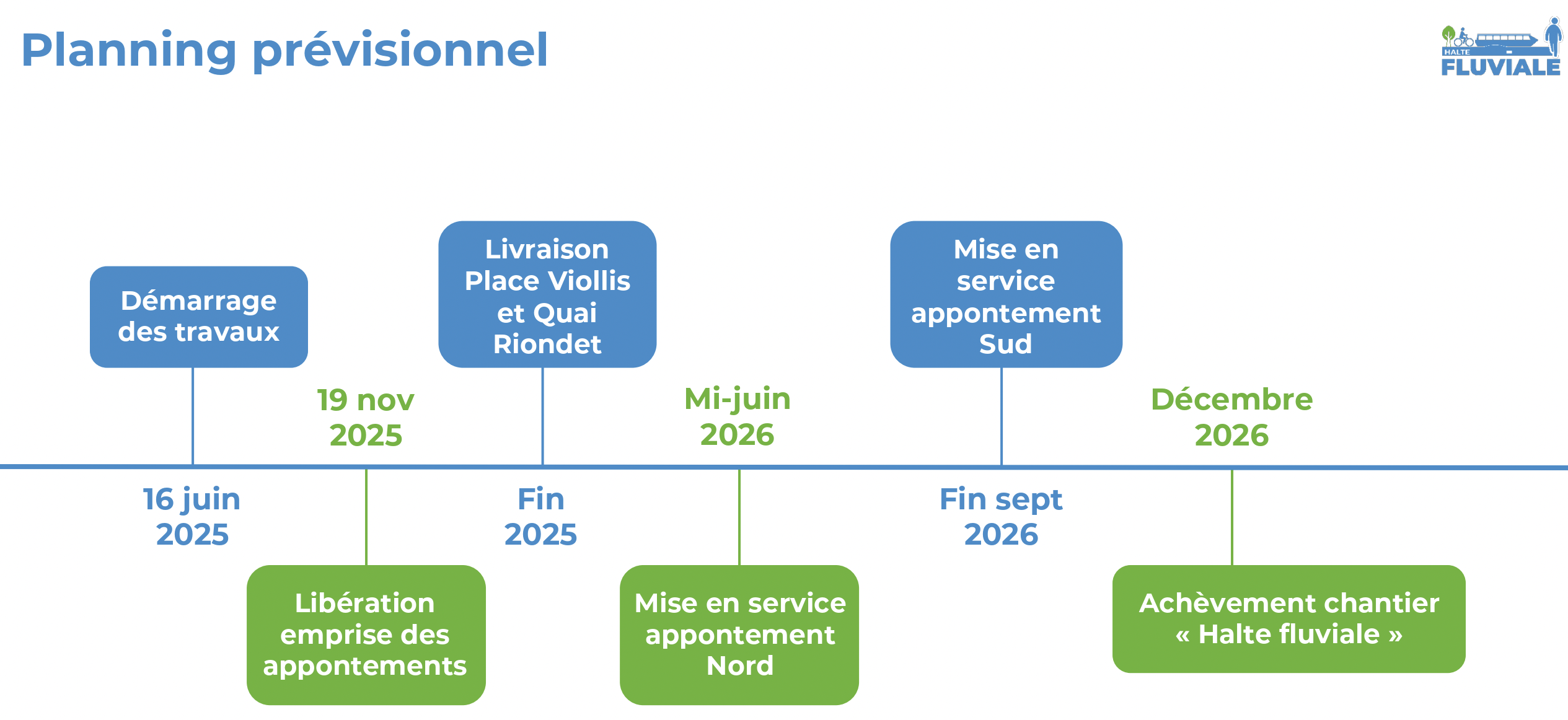 Planning prévisionnel

HALTE FLUVIALE

Démarrage des travaux

16 juin 2025

19 nov 2025

Libération emprise des appontements

Livraison Place Viollis et Quai Riondet

Fin 2025

Mi-juin 2026

Mise en service appontement Nord

Mise en service appontement Sud

Fin sept 2026

Décembre 2026

Achèvement chantier « Halte fluviale »